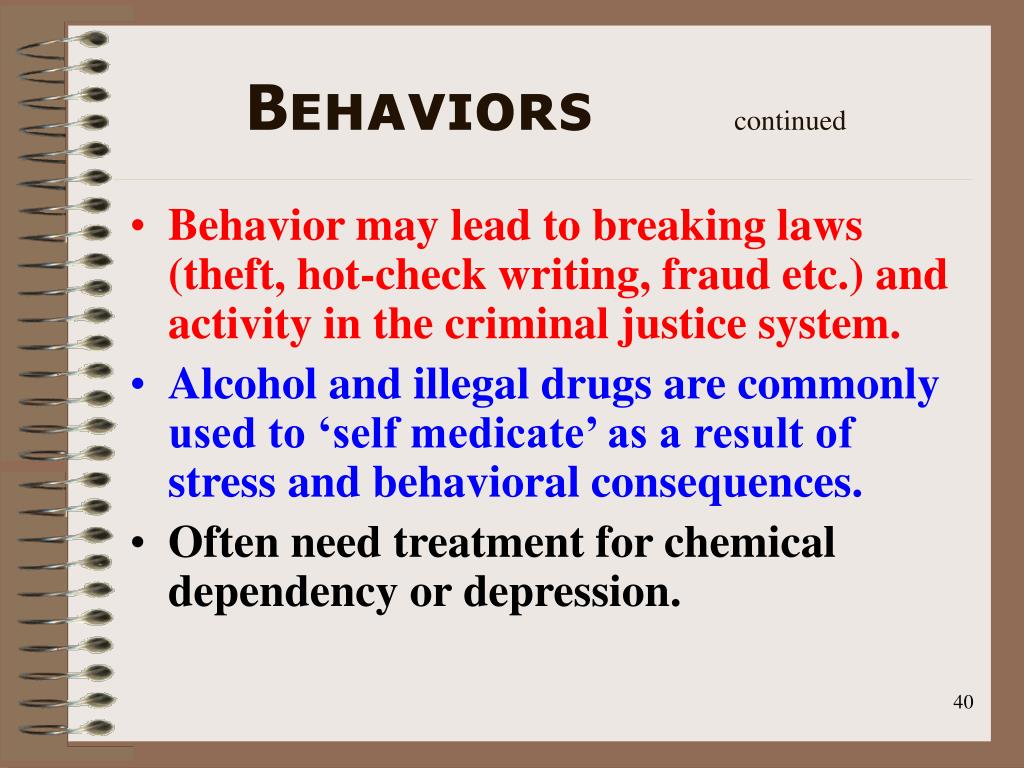 BEHAVIORS continued

• Behavior may lead to breaking laws (theft, hot-check writing, fraud etc.) and activity in the criminal justice system.
• Alcohol and illegal drugs are commonly used to ‘self medicate’ as a result of stress and behavioral consequences.
• Often need treatment for chemical dependency or depression.

40